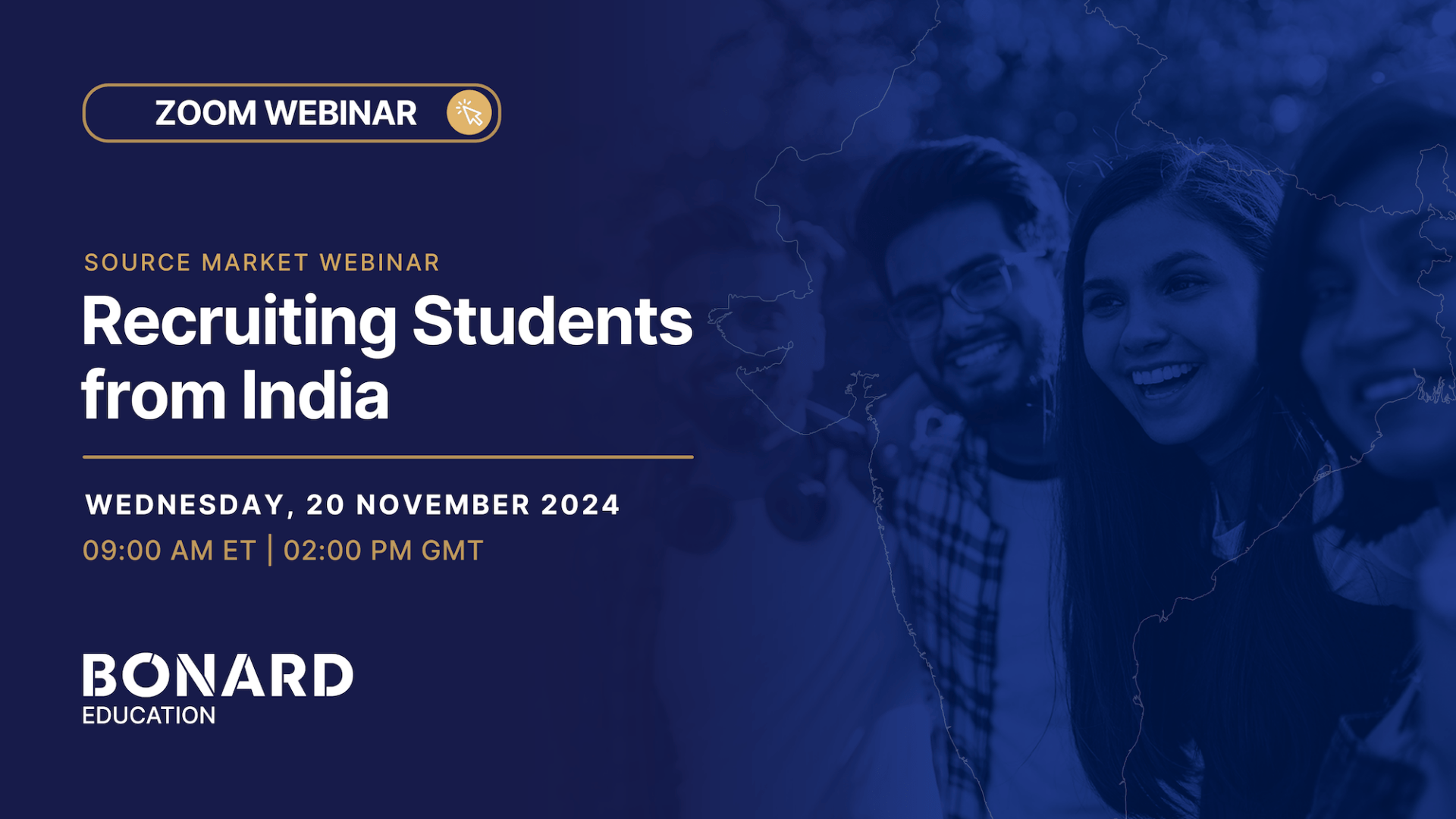 ZOOM WEBINAR

SOURCE MARKET WEBINAR

Recruiting Students from India

WEDNESDAY, 20 NOVEMBER 2024

09:00 AM ET | 02:00 PM GMT

BONARD
EDUCATION